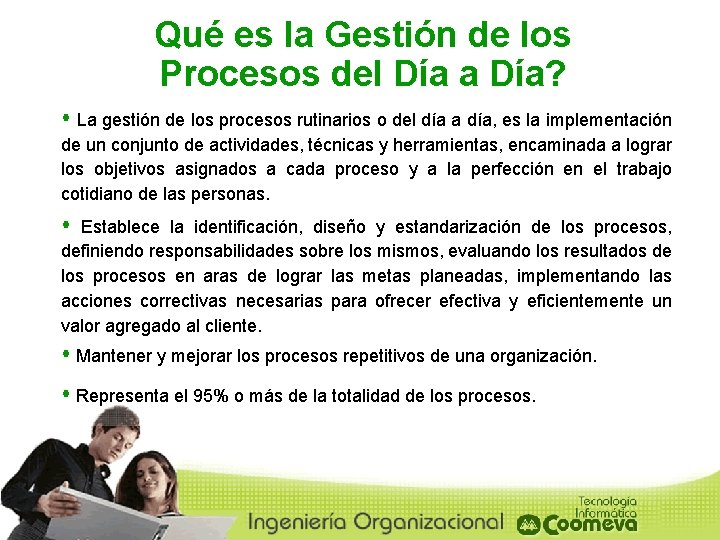 Qué es la Gestión de los Procesos del Día a Día?

• La gestión de los procesos rutinarios o del día a día, es la implementación de un conjunto de actividades, técnicas y herramientas, encaminada a lograr los objetivos asignados a cada proceso y a la perfección en el trabajo cotidiano de las personas.

• Establece la identificación, diseño y estandarización de los procesos, definiendo responsabilidades sobre los mismos, evaluando los resultados de los procesos en aras de lograr las metas planeadas, implementando las acciones correctivas necesarias para ofrecer efectiva y eficientemente un valor agregado al cliente.

• Mantener y mejorar los procesos repetitivos de una organización.

• Representa el 95% o más de la totalidad de los procesos.

Ingeniería Organizacional

Tecnología Informática

Coomeva